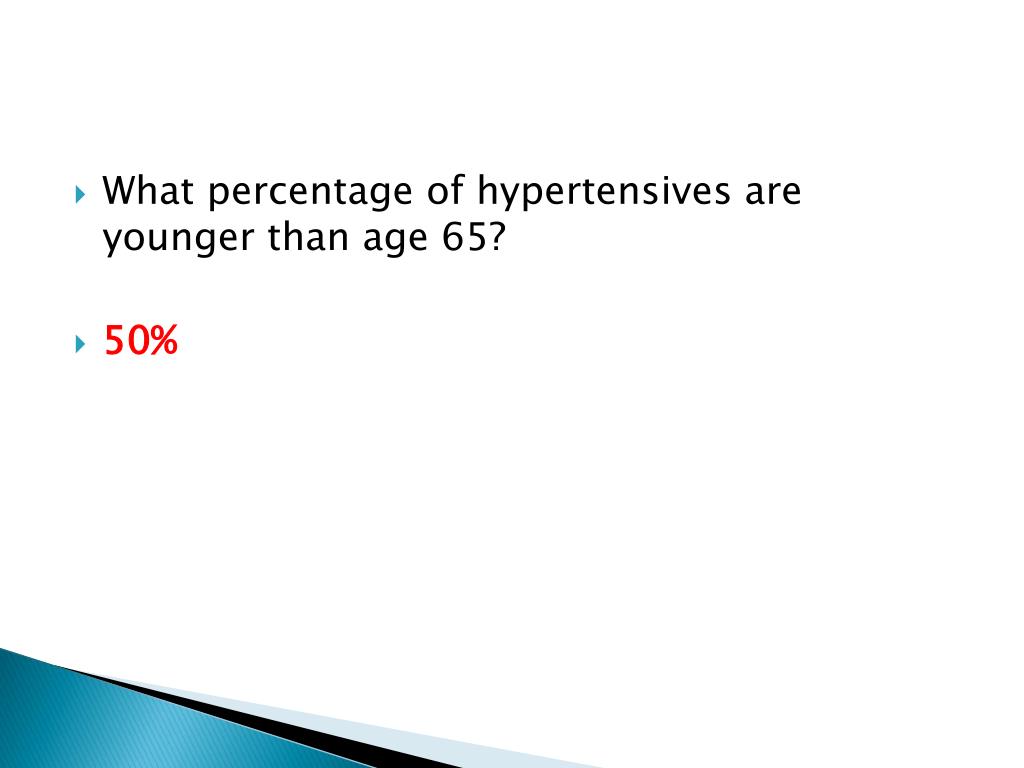 What percentage of hypertensives are younger than age 65?

50%